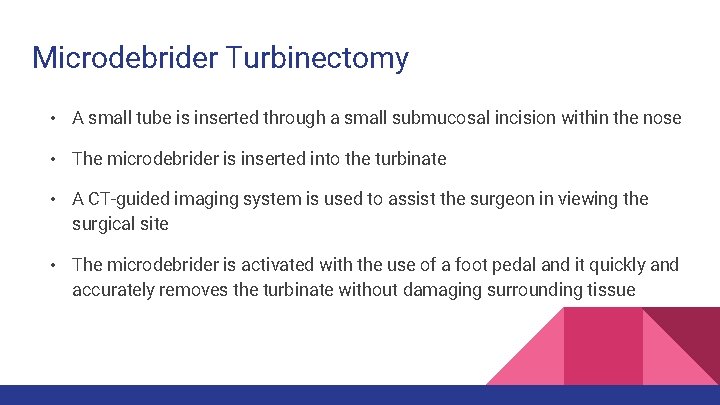 Microdebrider Turbinectomy

• A small tube is inserted through a small submucosal incision within the nose

• The microdebrider is inserted into the turbinate

• A CT-guided imaging system is used to assist the surgeon in viewing the surgical site

• The microdebrider is activated with the use of a foot pedal and it quickly and accurately removes the turbinate without damaging surrounding tissue